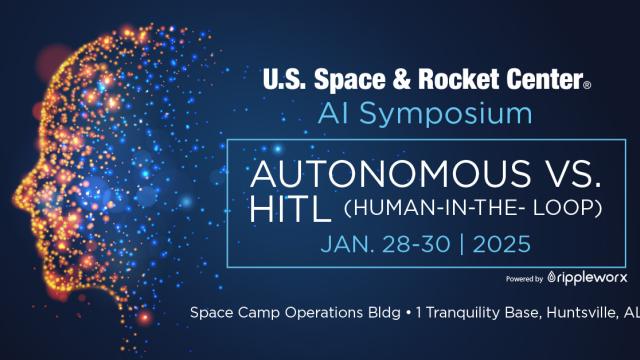 U.S. Space & Rocket Center®
AI Symposium

AUTONOMOUS VS. HITL (HUMAN-IN-THE- LOOP)
JAN. 28-30 | 2025

Powered by rippleworx

Space Camp Operations Bldg • 1 Tranquility Base, Huntsville, AL